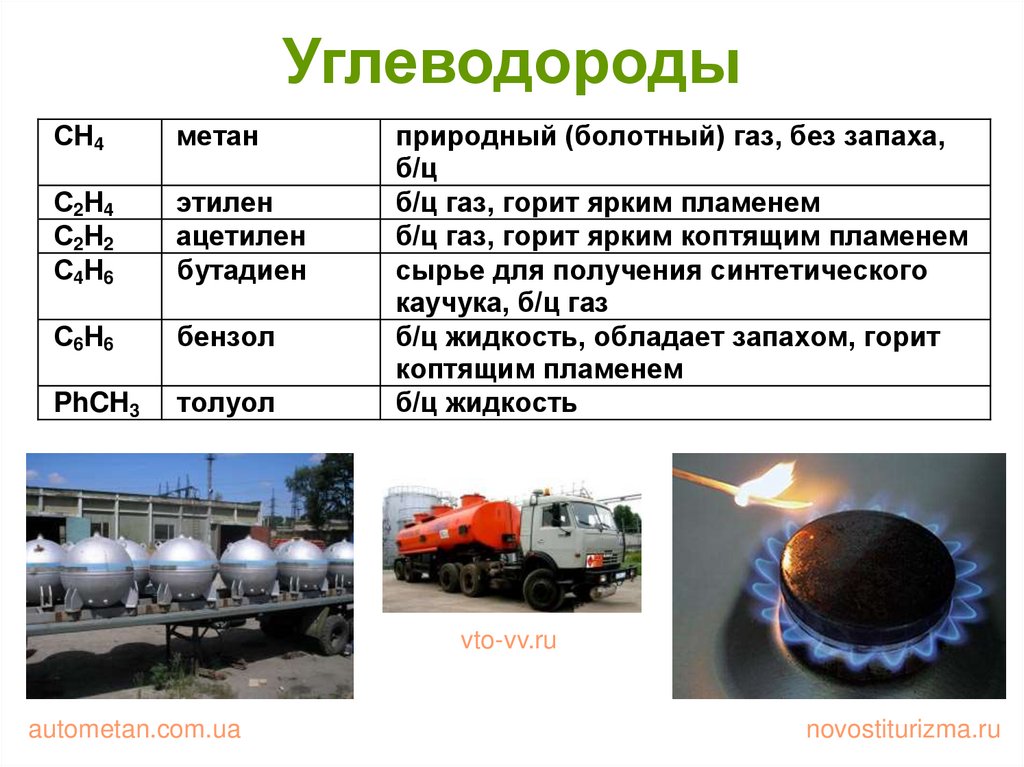 Углеводороды

| | | |
|---|---|---|
| $CH_4$ | метан | природный (болотный) газ, без запаха, б/ц |
| $C_2H_4$ | этилен | б/ц газ, горит ярким пламенем |
| $C_2H_2$ | ацетилен | б/ц газ, горит ярким коптящим пламенем |
| $C_4H_6$ | бутадиен | сырье для получения синтетического каучука, б/ц газ |
| $C_6H_6$ | бензол | б/ц жидкость, обладает запахом, горит коптящим пламенем |
| $PhCH_3$ | толуол | б/ц жидкость |

vto-vv.ru

autometan.com.ua

novostiturizma.ru